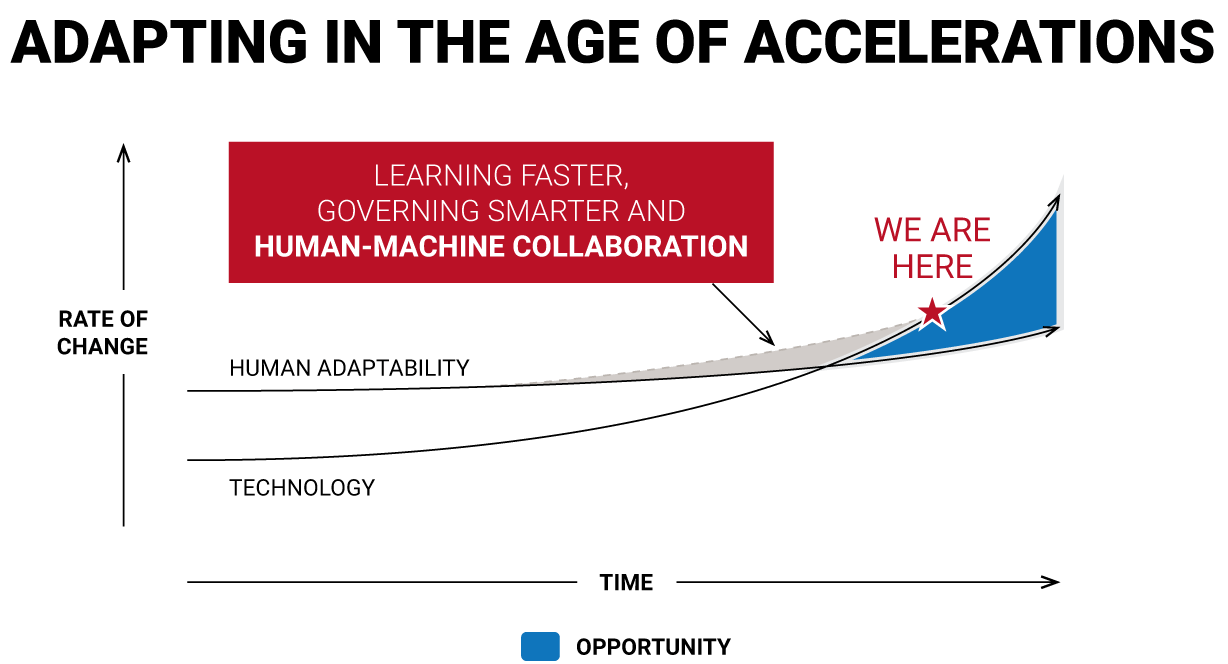 ADAPTING IN THE AGE OF ACCELERATIONS

LEARNING FASTER, GOVERNING SMARTER AND HUMAN-MACHINE COLLABORATION

WE ARE HERE

RATE OF CHANGE

HUMAN ADAPTABILITY

TECHNOLOGY

TIME

OPPORTUNITY